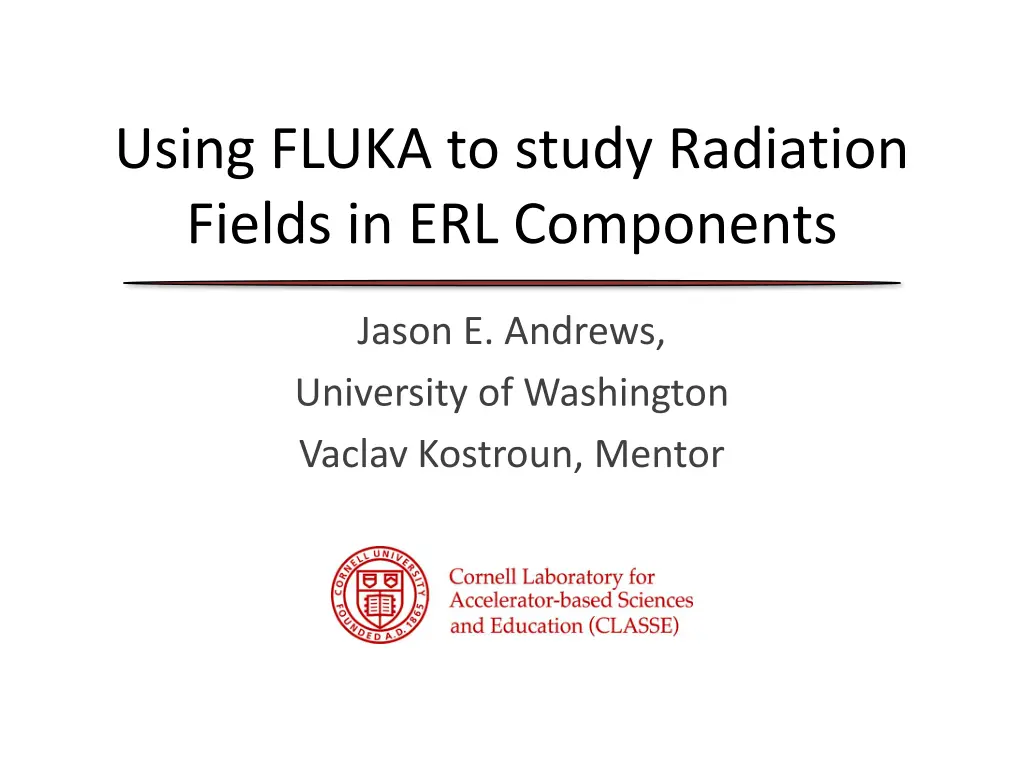 Using FLUKA to study Radiation Fields in ERL Components

Jason E. Andrews,
University of Washington
Vaclav Kostroun, Mentor

CORNELL UNIVERSITY FOUNDED A.D. 1865

Cornell Laboratory for Accelerator-based Sciences and Education (CLASSE)